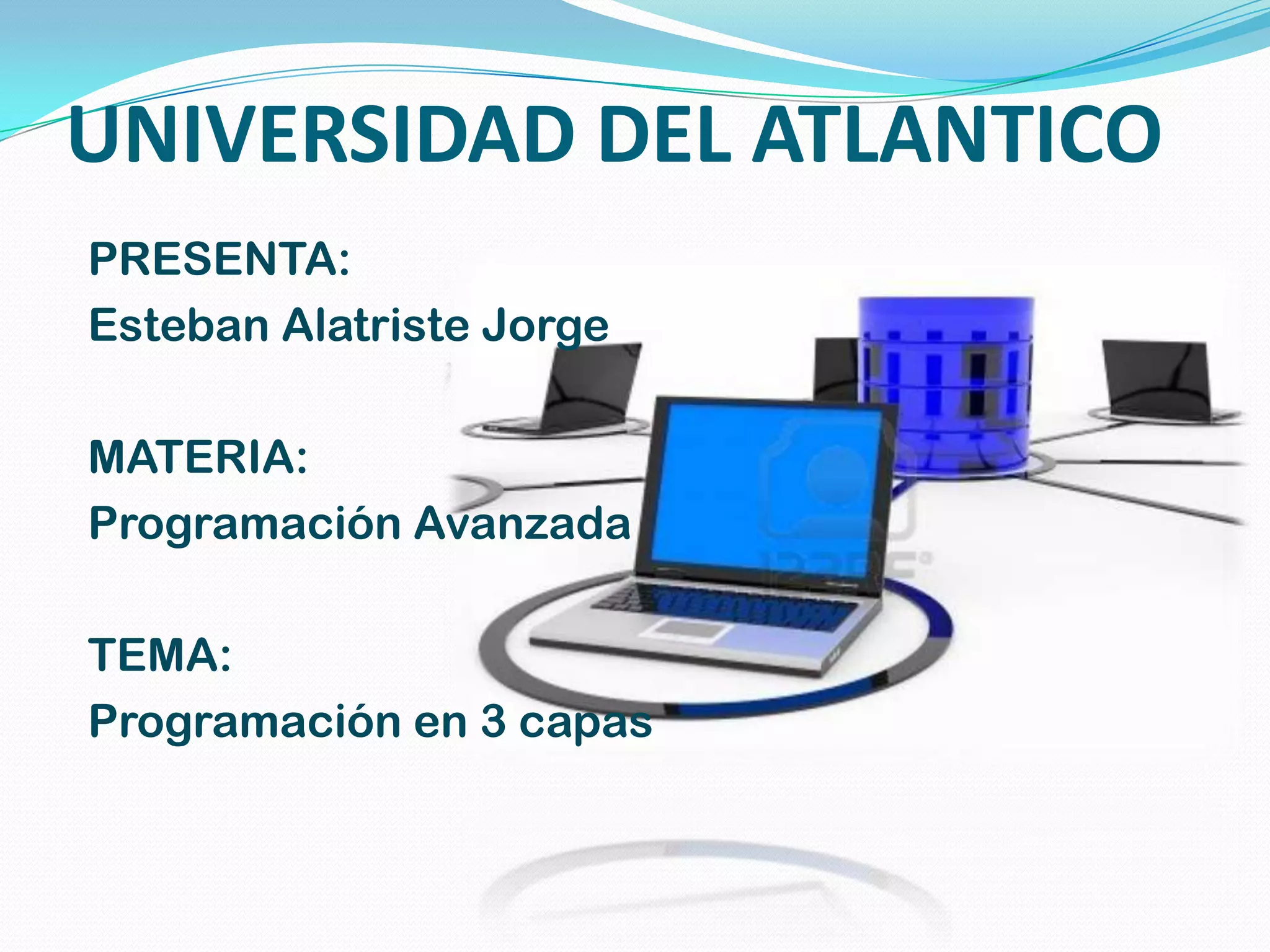 UNIVERSIDAD DEL ATLANTICO

PRESENTA:
Esteban Alatriste Jorge

MATERIA:
Programación Avanzada

TEMA:
Programación en 3 capas